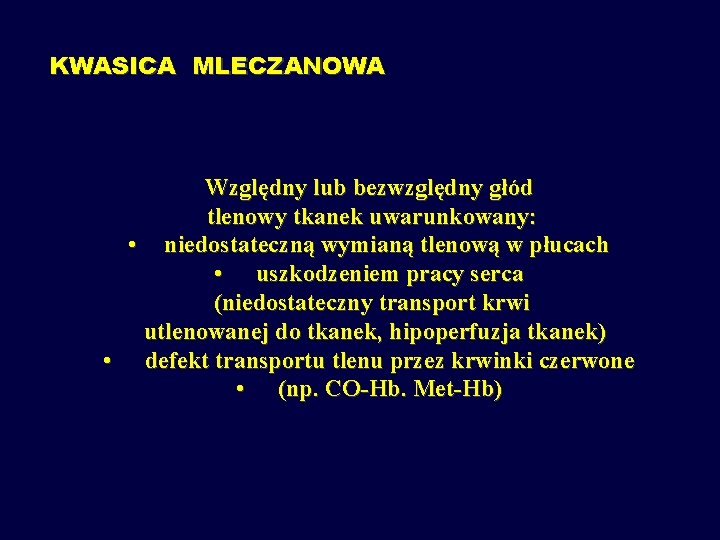 KWASICA MLECZANOWA

Względny lub bezwzględny głód tlenowy tkanek uwarunkowany:
• niedostateczną wymianą tlenową w płucach
• uszkodzeniem pracy serca (niedostateczny transport krwi utlenowanej do tkanek, hipoperfuzja tkanek)
• defekt transportu tlenu przez krwinki czerwone
• (np. CO-Hb. Met-Hb)